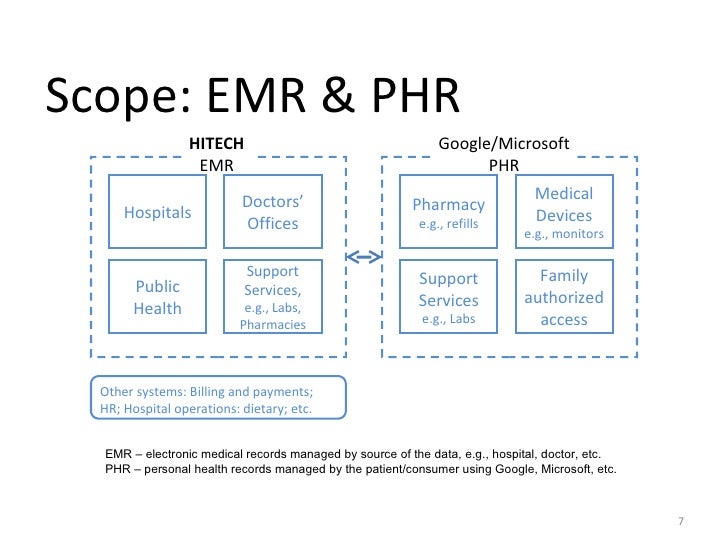 Scope: EMR & PHR

HITECH
EMR

Hospitals

Doctors' Offices

Public Health

Support Services, e.g., Labs, Pharmacies

Google/Microsoft
PHR

Pharmacy
e.g., refills

Medical Devices
e.g., monitors

Support Services
e.g., Labs

Family authorized access

Other systems: Billing and payments; HR; Hospital operations: dietary; etc.

EMR – electronic medical records managed by source of the data, e.g., hospital, doctor, etc.
PHR – personal health records managed by the patient/consumer using Google, Microsoft, etc.

7